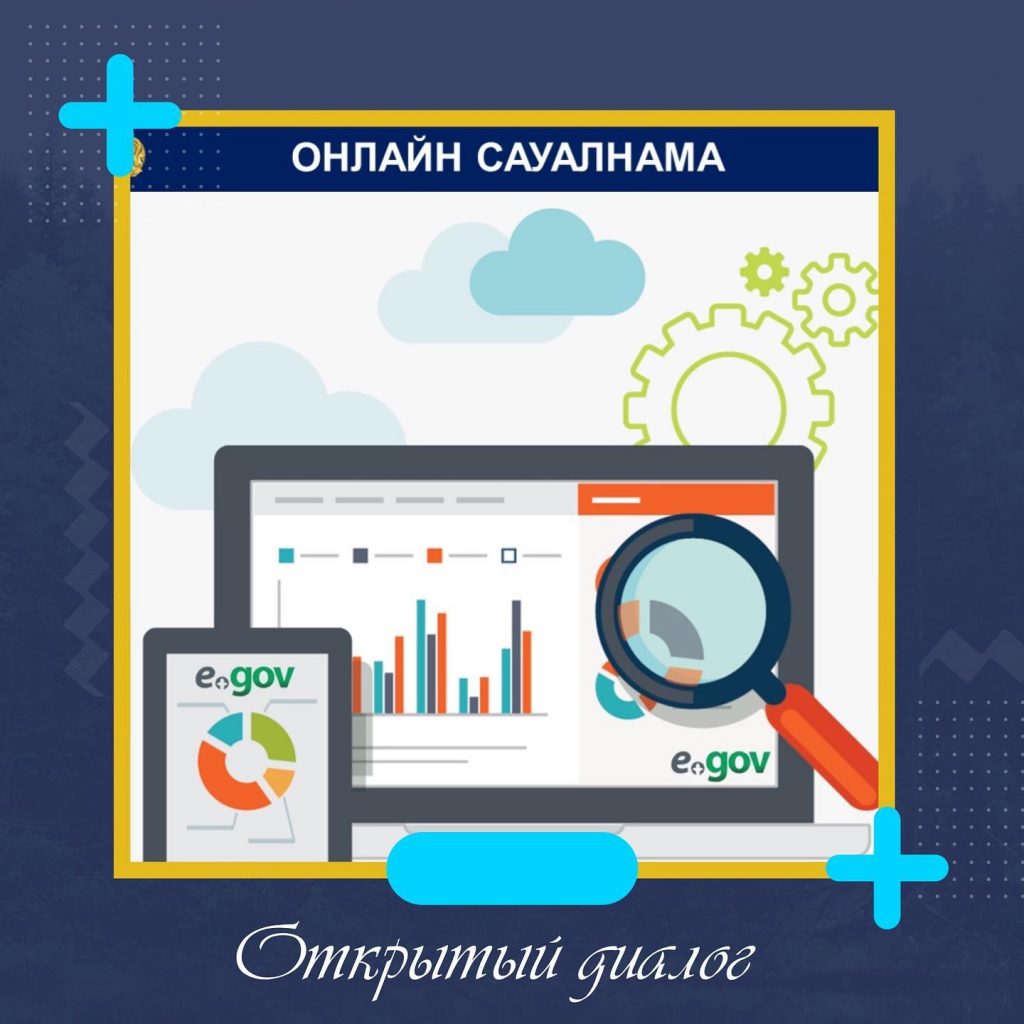 ОНЛАЙН САУАЛНАМА

egov

egov

Открытый диалог